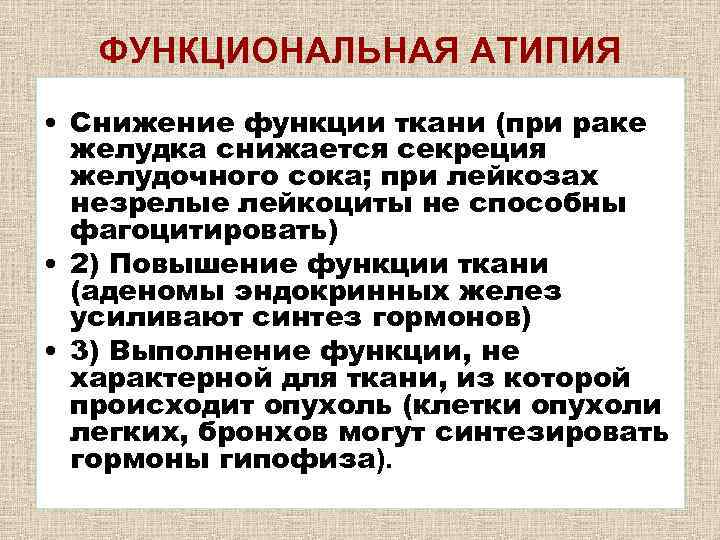 ФУНКЦИОНАЛЬНАЯ АТИПИЯ

• Снижение функции ткани (при раке желудка снижается секреция желудочного сока; при лейкозах незрелые лейкоциты не способны фагоцитировать)
• 2) Повышение функции ткани (аденомы эндокринных желез усиливают синтез гормонов)
• 3) Выполнение функции, не характерной для ткани, из которой происходит опухоль (клетки опухоли легких, бронхов могут синтезировать гормоны гипофиза).